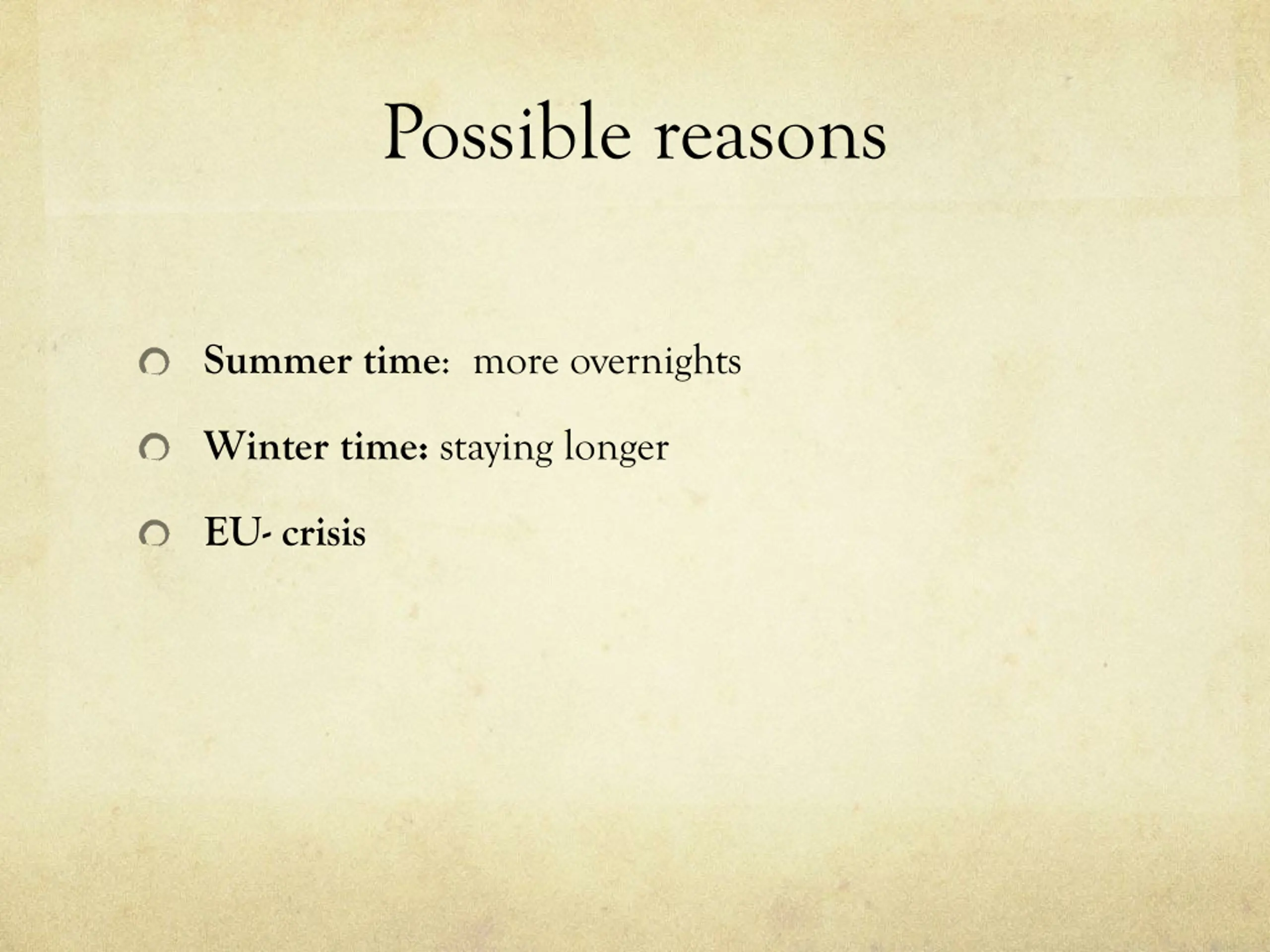 Possible reasons

Summer time: more overnights

Winter time: staying longer

EU- crisis